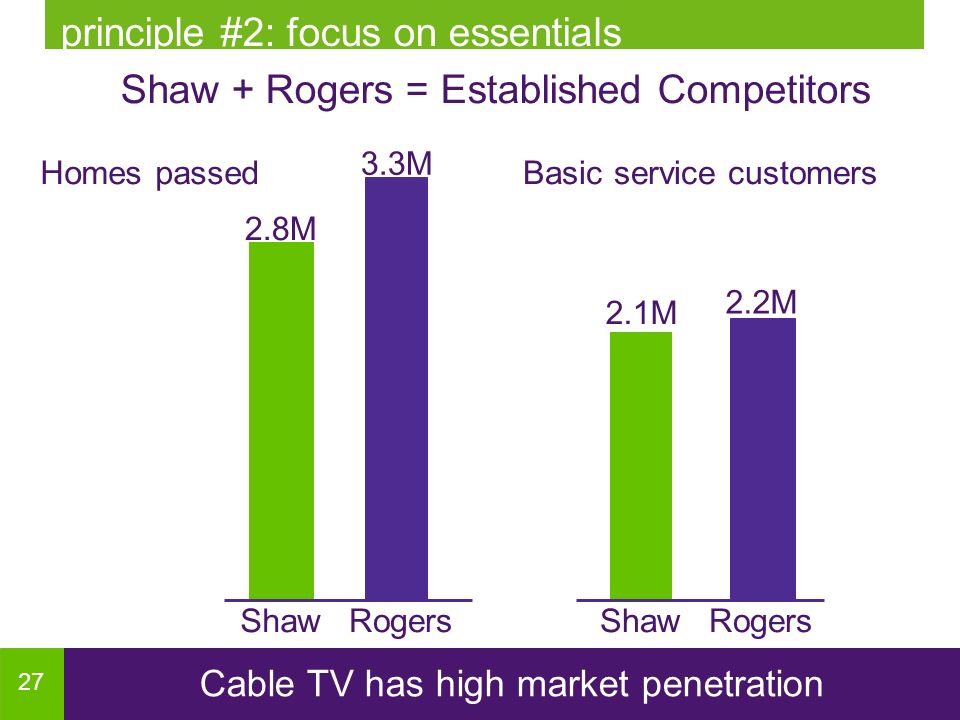 principle #2: focus on essentials

Shaw + Rogers = Established Competitors

Homes passed

2.8M

3.3M

Shaw Rogers

Basic service customers

2.1M

2.2M

Shaw Rogers

27

Cable TV has high market penetration